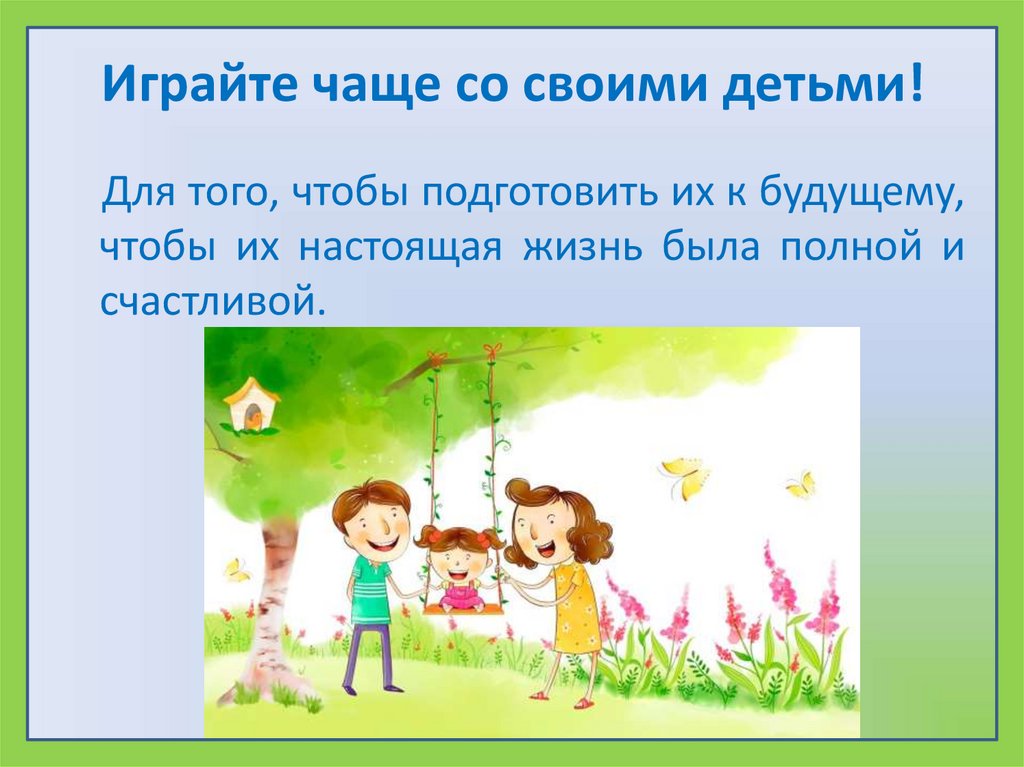 Играйте чаще со своими детьми!

Для того, чтобы подготовить их к будущему, чтобы их настоящая жизнь была полной и счастливой.